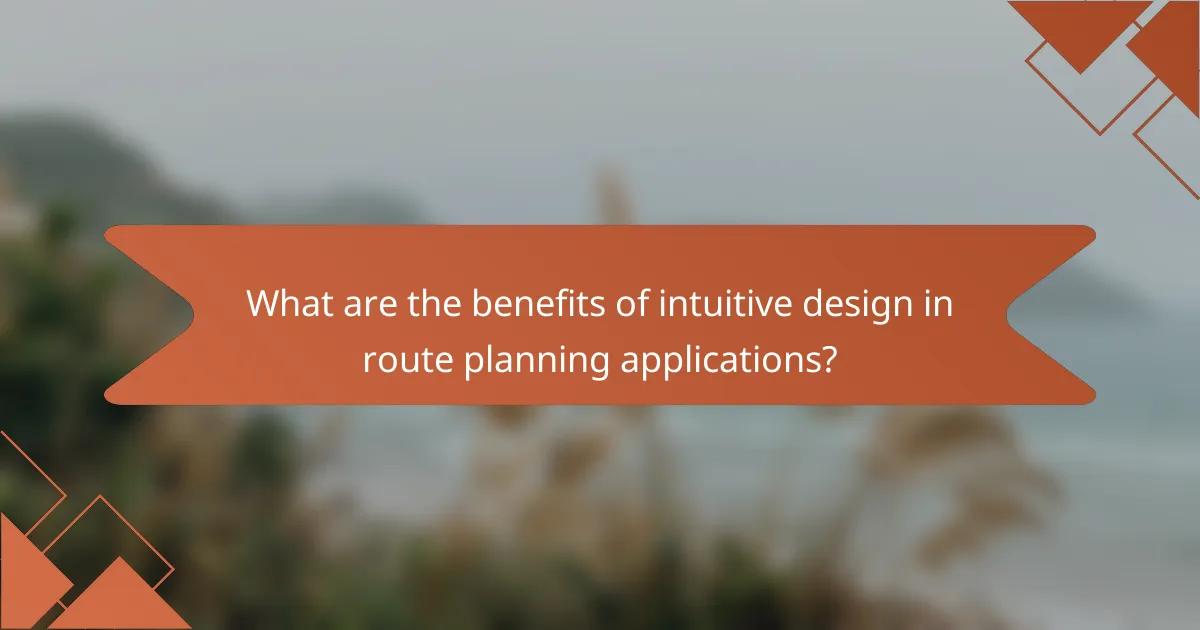 What are the benefits of intuitive design in route planning applications?